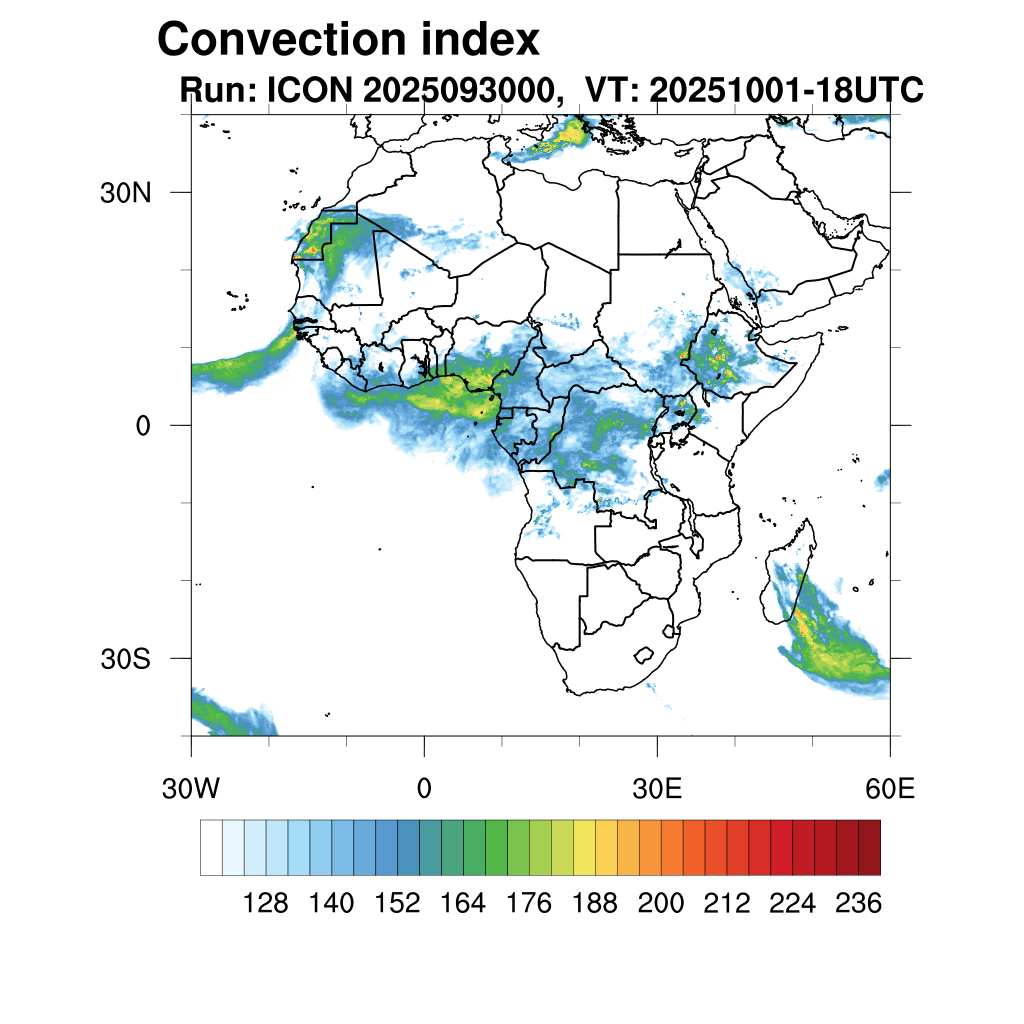 Convection index
Run: ICON 2025093000, VT: 20251001-18UTC

30N
0
30S

30W
0
30E
60E

128 140 152 164 176 188 200 212 224 236